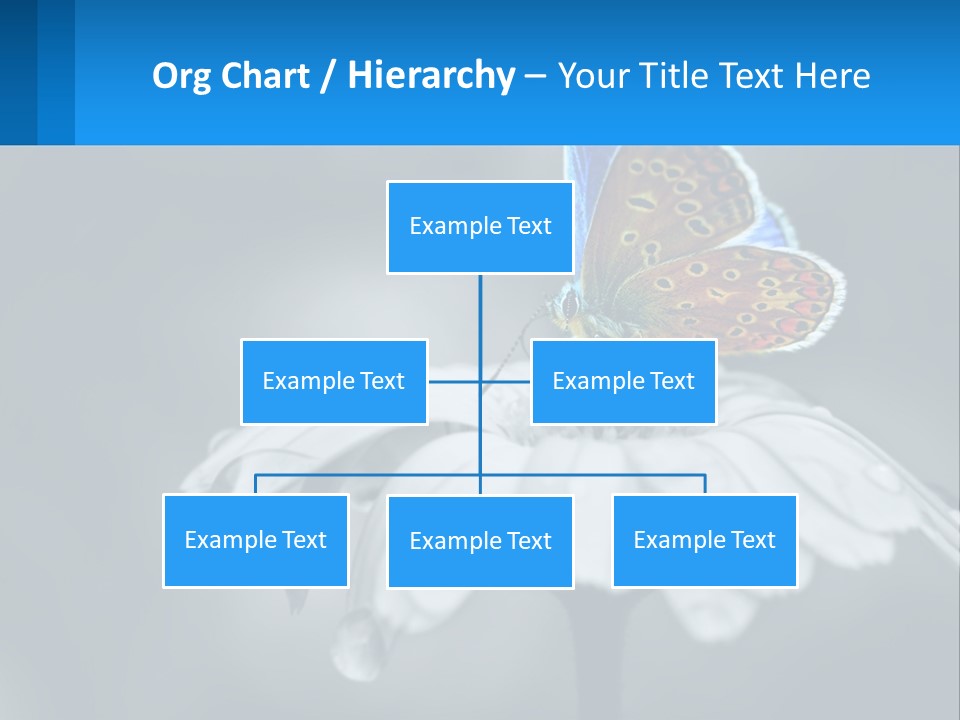 Org Chart / Hierarchy – Your Title Text Here

Example Text

Example Text

Example Text

Example Text

Example Text

Example Text